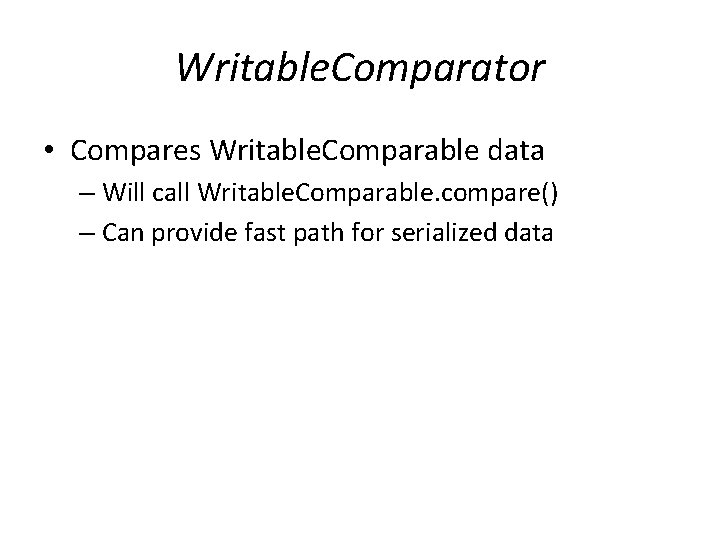 WritableComparator

• Compares WritableComparable data
– Will call WritableComparable.compare()
– Can provide fast path for serialized data